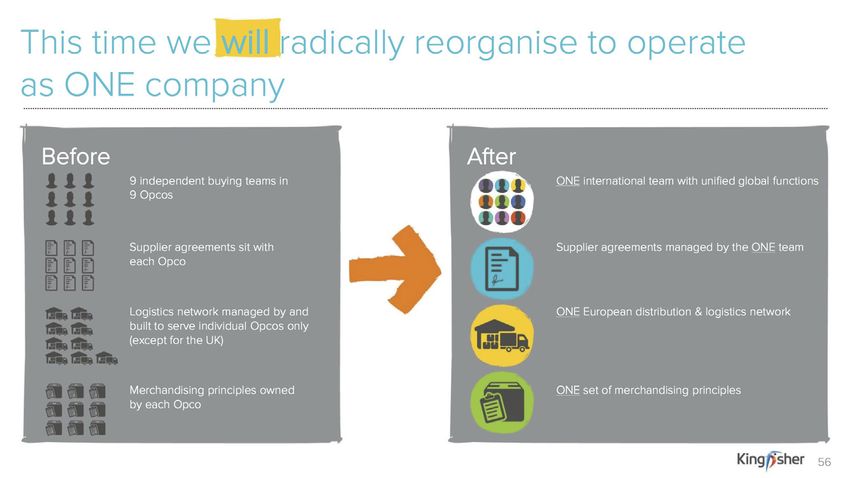 This time we will radically reorganise to operate as ONE company

Before

9 independent buying teams in 9 Opcos

Supplier agreements sit with each Opco

Logistics network managed by and built to serve individual Opcos only (except for the UK)

Merchandising principles owned by each Opco

After

ONE international team with unified global functions

Supplier agreements managed by the ONE team

ONE European distribution & logistics network

ONE set of merchandising principles

Kingfisher 56